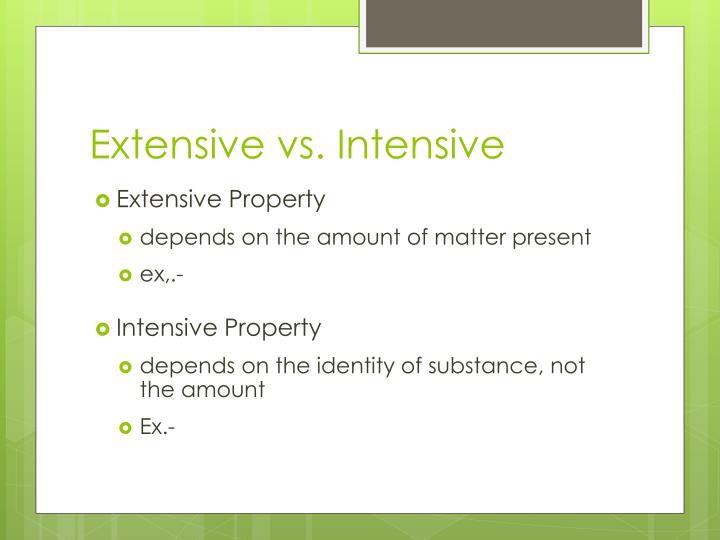 Extensive vs. Intensive

Extensive Property

depends on the amount of matter present

ex,.-

Intensive Property

depends on the identity of substance, not the amount

Ex.-